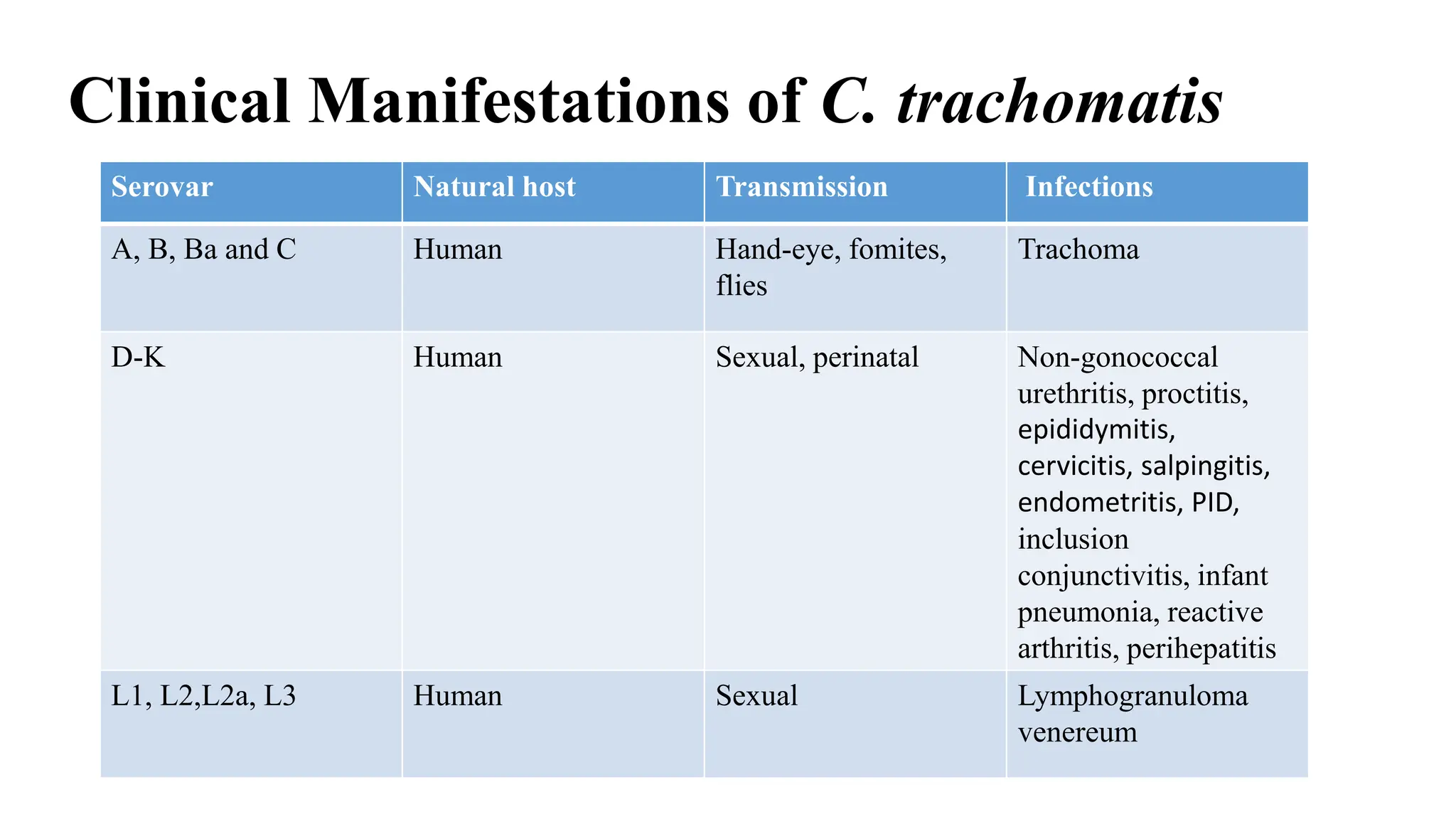 Clinical Manifestations of C. trachomatis

| Serovar | Natural host | Transmission | Infections |
|---|---|---|---|
| A, B, Ba and C | Human | Hand-eye, fomites, flies | Trachoma |
| D-K | Human | Sexual, perinatal | Non-gonococcal urethritis, proctitis, epididymitis, cervicitis, salpingitis, endometritis, PID, inclusion conjunctivitis, infant pneumonia, reactive arthritis, perihepatitis |
| L1, L2,L2a, L3 | Human | Sexual | Lymphogranuloma venereum |